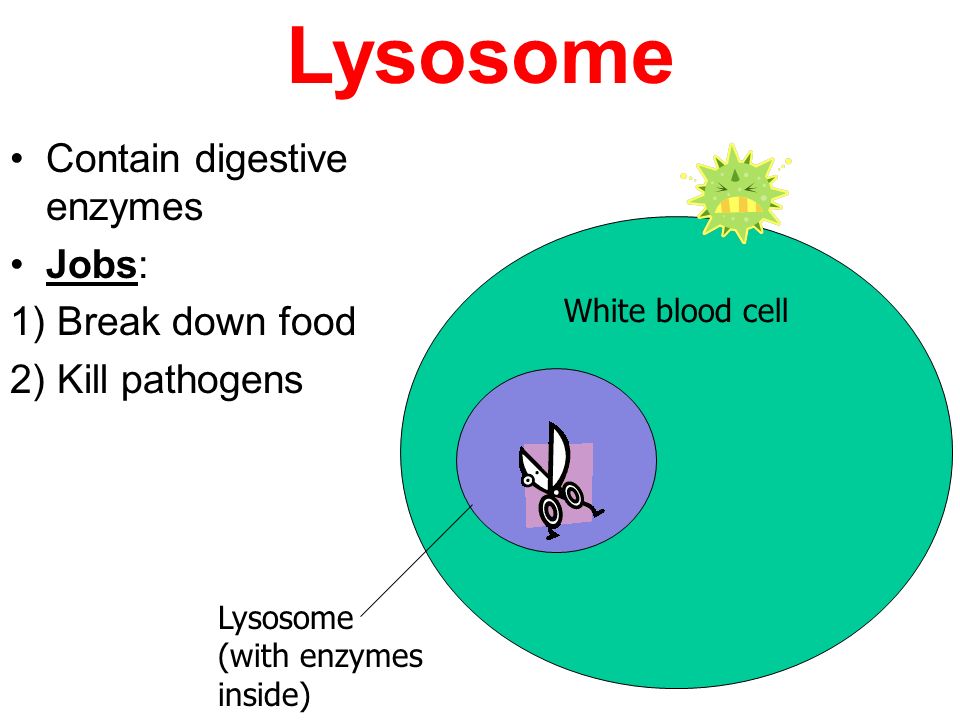 Lysosome

• Contain digestive enzymes
• Jobs:
1) Break down food
2) Kill pathogens

White blood cell

Lysosome (with enzymes inside)